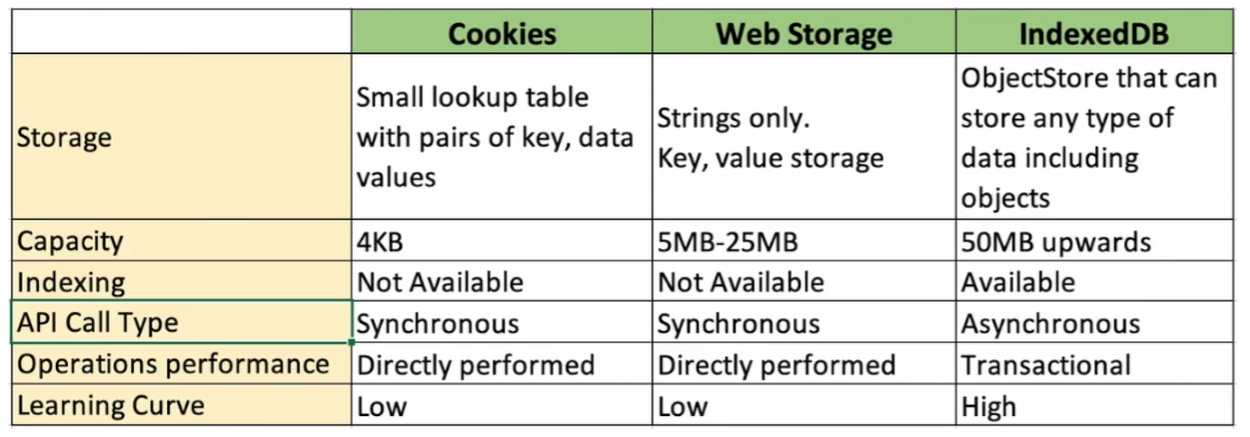 | | Cookies | Web Storage | IndexedDB |
|---|---|---|---|
| Storage | Small lookup table with pairs of key, data values | Strings only. Key, value storage | ObjectStore that can store any type of data including objects |
| Capacity | 4KB | 5MB-25MB | 50MB upwards |
| Indexing | Not Available | Not Available | Available |
| API Call Type | Synchronous | Synchronous | Asynchronous |
| Operations performance | Directly performed | Directly performed | Transactional |
| Learning Curve | Low | Low | High |